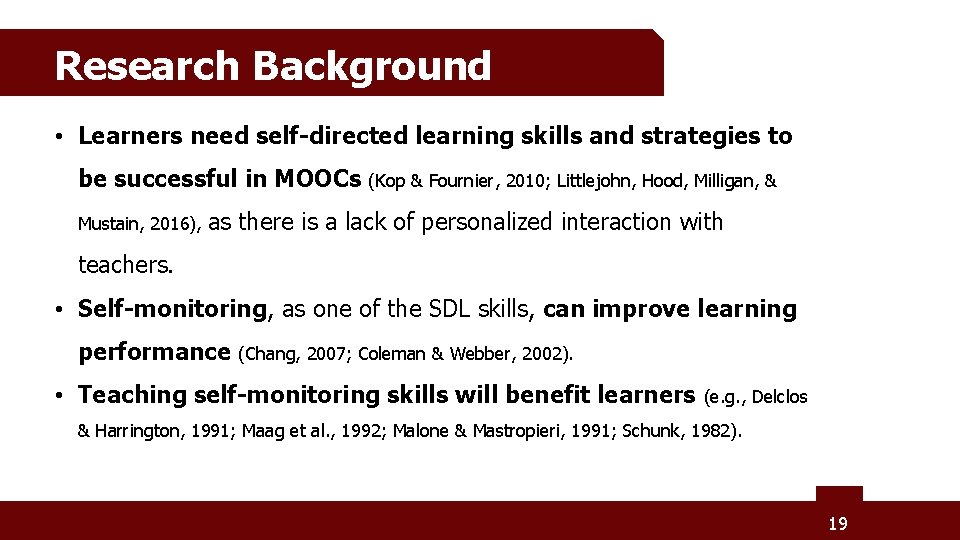 Research Background

• Learners need self-directed learning skills and strategies to be successful in MOOCs (Kop & Fournier, 2010; Littlejohn, Hood, Milligan, & Mustain, 2016), as there is a lack of personalized interaction with teachers.

• Self-monitoring, as one of the SDL skills, can improve learning performance (Chang, 2007; Coleman & Webber, 2002).

• Teaching self-monitoring skills will benefit learners (e.g., Delclos & Harrington, 1991; Maag et al., 1992; Malone & Mastropieri, 1991; Schunk, 1982).

19